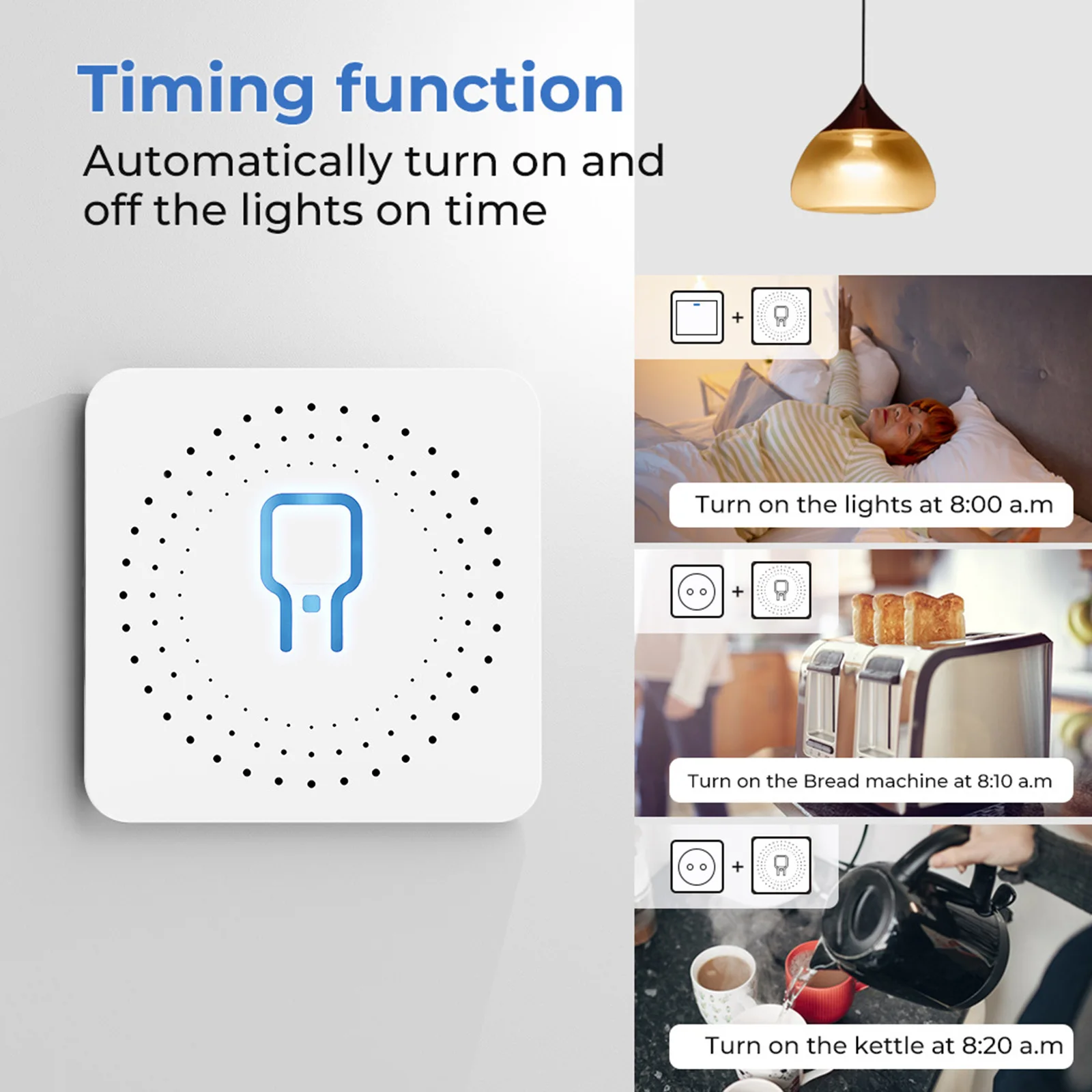 Timing function
Automatically turn on and off the lights on time

+
Turn on the lights at 8:00 a.m

+
Turn on the Bread machine at 8:10 a.m

+
Turn on the kettle at 8:20 a.m